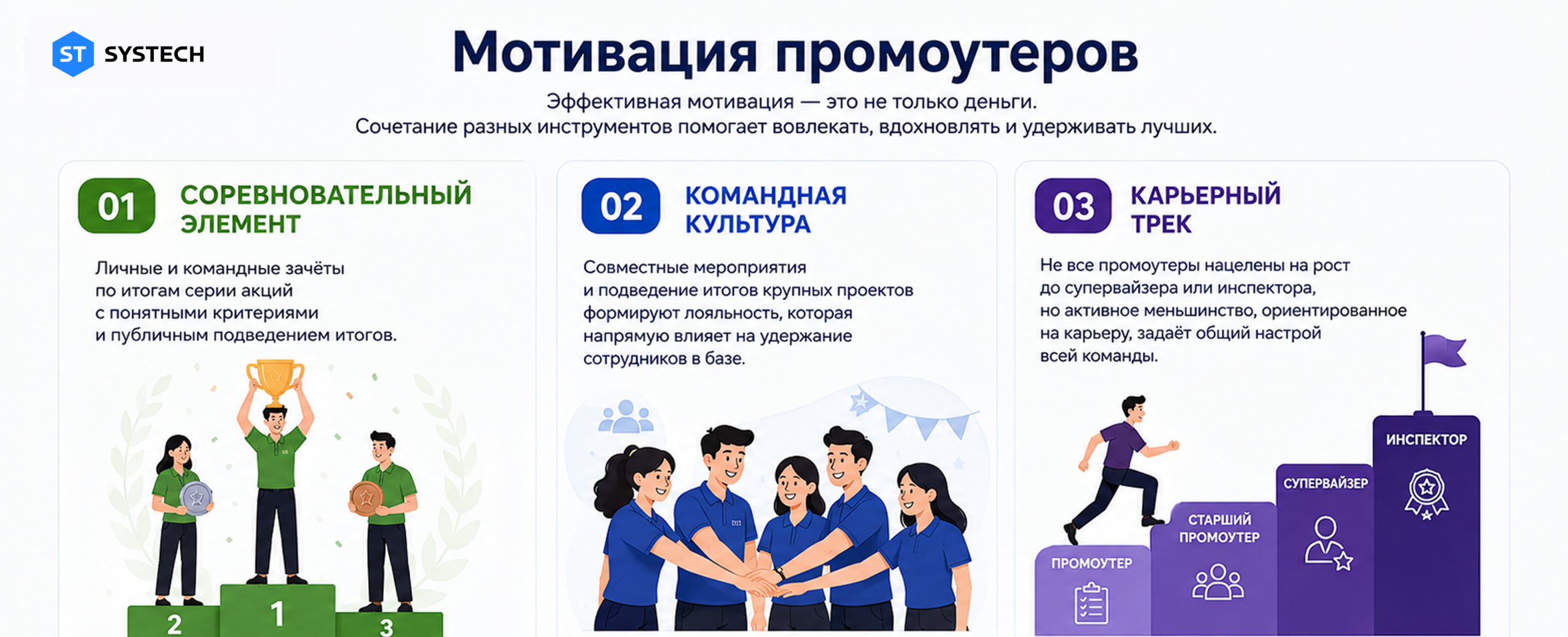 ST SYSTECH

Мотивация промоутеров

Эффективная мотивация — это не только деньги.
Сочетание разных инструментов помогает вовлекать, вдохновлять и удерживать лучших.

01 СОРЕВНОВАТЕЛЬНЫЙ ЭЛЕМЕНТ

Личные и командные зачёты по итогам серии акций с понятными критериями и публичным подведением итогов.

2 1 3

02 КОМАНДНАЯ КУЛЬТУРА

Совместные мероприятия и подведение итогов крупных проектов формируют лояльность, которая напрямую влияет на удержание сотрудников в базе.

03 КАРЬЕРНЫЙ ТРЕК

Не все промоутеры нацелены на рост до супервайзера или инспектора, но активное меньшинство, ориентированное на карьеру, задаёт общий настрой всей команды.

ПРОМОУТЕР
СТАРШИЙ ПРОМОУТЕР
СУПЕРВАЙЗЕР
ИНСПЕКТОР